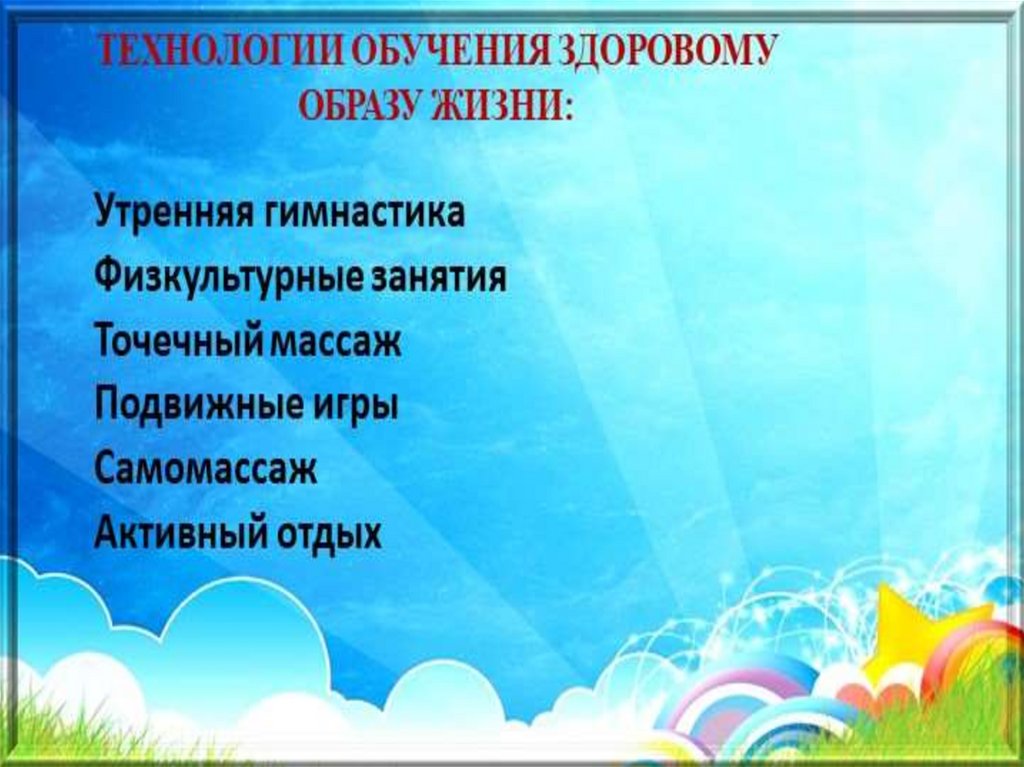 ТЕХНОЛОГИИ ОБУЧЕНИЯ ЗДОРОВОМУ ОБРАЗУ ЖИЗНИ:

Утренняя гимнастика
Физкультурные занятия
Точечный массаж
Подвижные игры
Самомассаж
Активный отдых